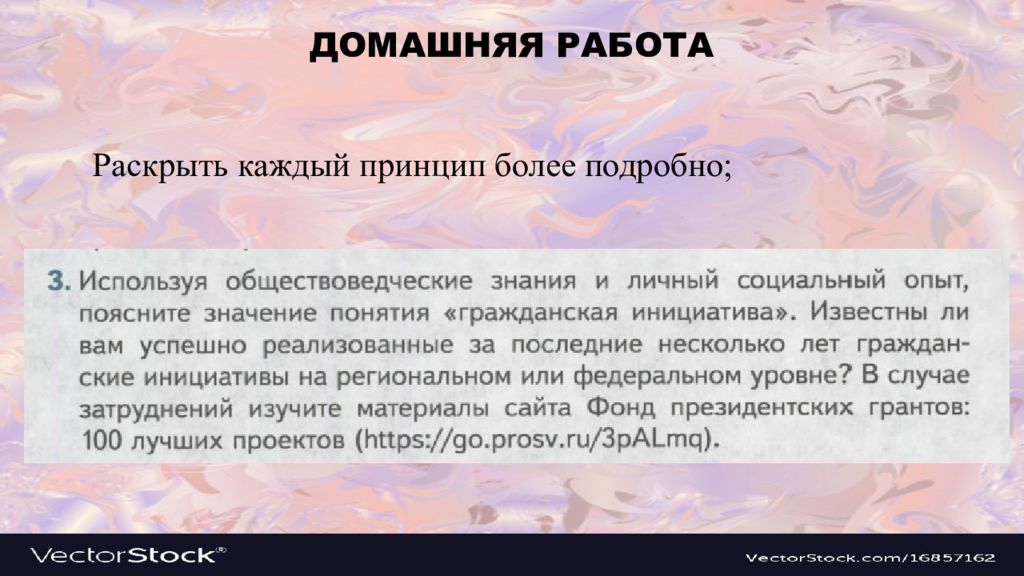 ДОМАШНЯЯ РАБОТА

Раскрыть каждый принцип более подробно;

3. Используя обществоведческие знания и личный социальный опыт, поясните значение понятия «гражданская инициатива». Известны ли вам успешно реализованные за последние несколько лет гражданские инициативы на региональном или федеральном уровне? В случае затруднений изучите материалы сайта Фонд президентских грантов: 100 лучших проектов (https://go.prosv.ru/3pALmq).

VectorStock®

VectorStock.com/16857162